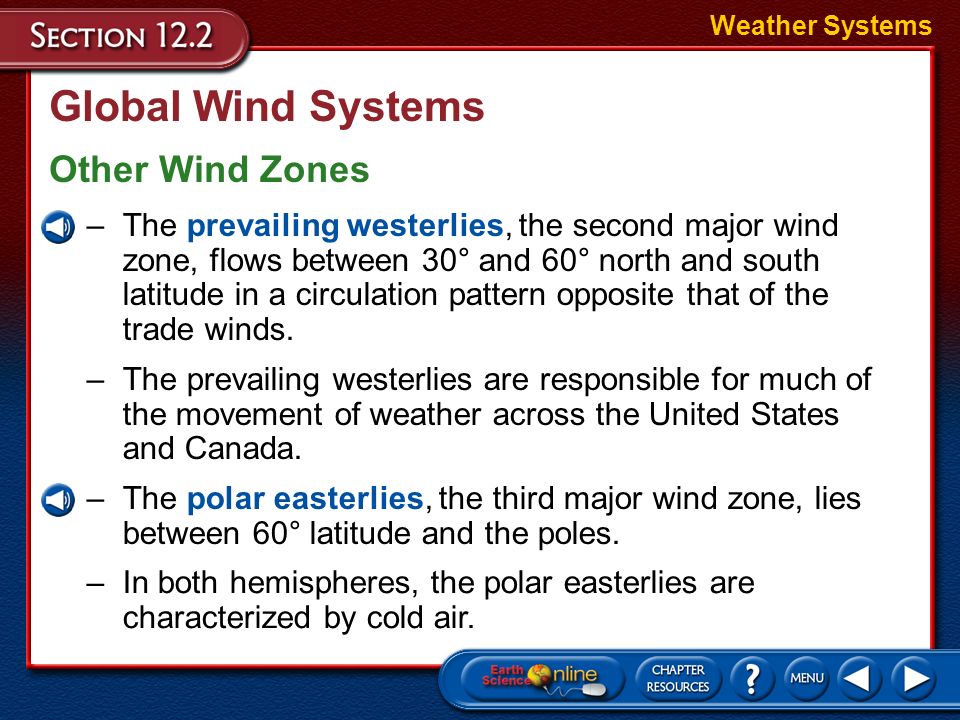 SECTION 12.2

Weather Systems

Global Wind Systems

Other Wind Zones

– The prevailing westerlies, the second major wind zone, flows between 30° and 60° north and south latitude in a circulation pattern opposite that of the trade winds.

– The prevailing westerlies are responsible for much of the movement of weather across the United States and Canada.

– The polar easterlies, the third major wind zone, lies between 60° latitude and the poles.

– In both hemispheres, the polar easterlies are characterized by cold air.

Earth Science Online

CHAPTER RESOURCES

?

MENU